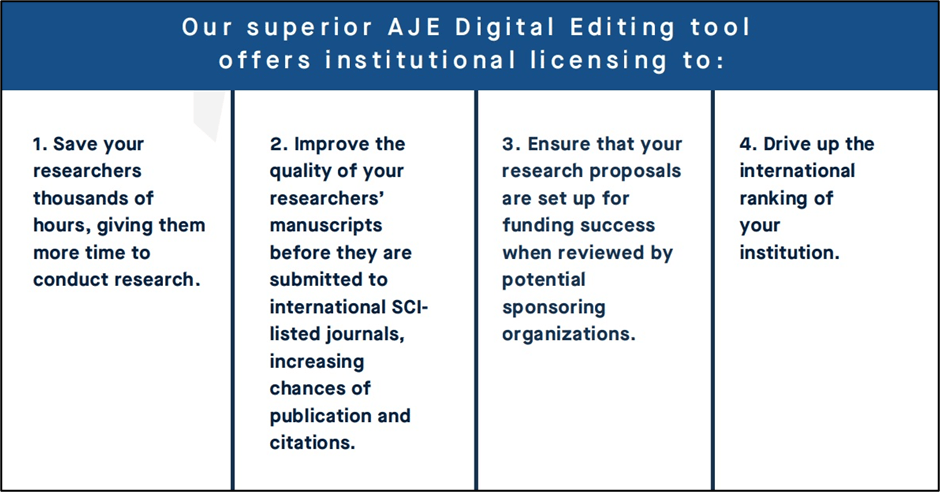 Our superior AJE Digital Editing tool offers institutional licensing to:

1. Save your researchers thousands of hours, giving them more time to conduct research.

2. Improve the quality of your researchers' manuscripts before they are submitted to international SCI-listed journals, increasing chances of publication and citations.

3. Ensure that your research proposals are set up for funding success when reviewed by potential sponsoring organizations.

4. Drive up the international ranking of your institution.